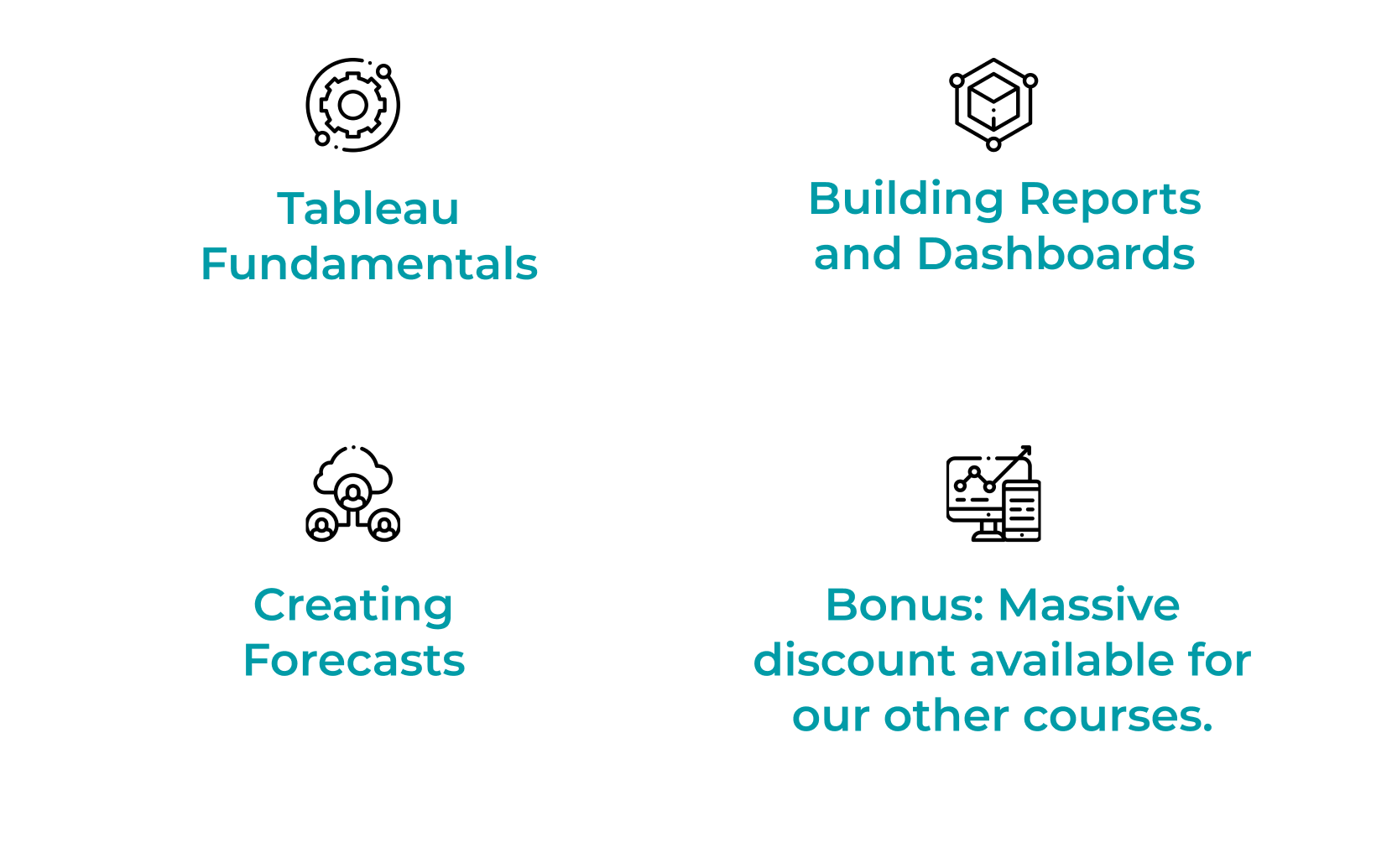 Tableau Fundamentals

Building Reports and Dashboards

Creating Forecasts

Bonus: Massive discount available for our other courses.